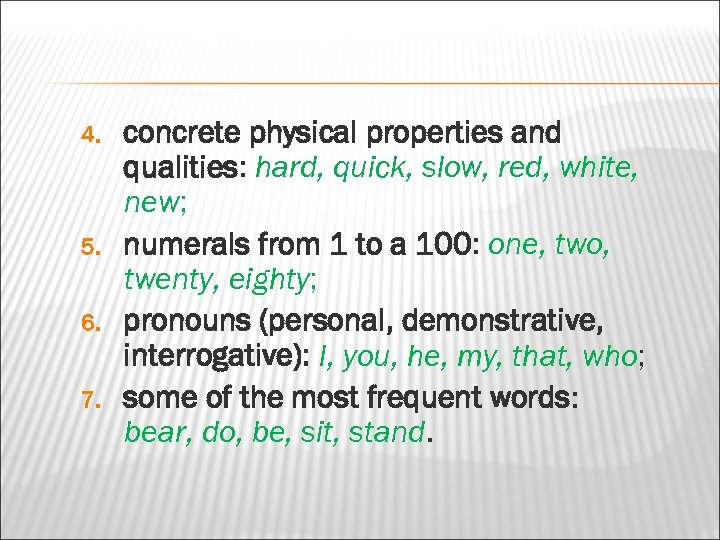 4. concrete physical properties and qualities: hard, quick, slow, red, white, new;

5. numerals from 1 to a 100: one, two, twenty, eighty;

6. pronouns (personal, demonstrative, interrogative): I, you, he, my, that, who;

7. some of the most frequent words: bear, do, be, sit, stand.